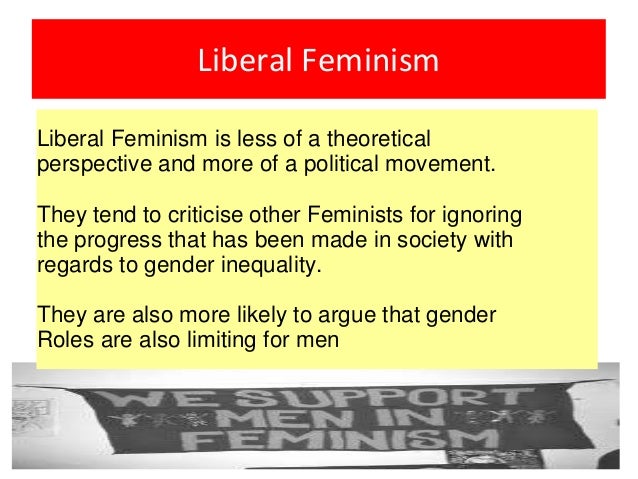 Liberal Feminism

Liberal Feminism is less of a theoretical perspective and more of a political movement.

They tend to criticise other Feminists for ignoring the progress that has been made in society with regards to gender inequality.

They are also more likely to argue that gender Roles are also limiting for men

WE SUPPORT MEN IN FEMINISM